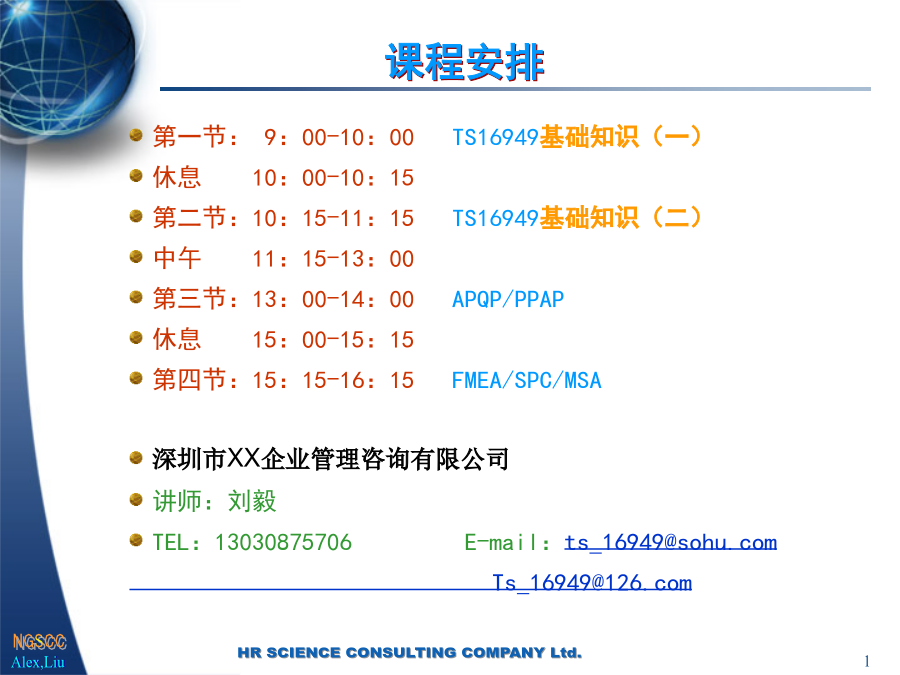 课程安排

第一节： 9：00-10：00 TS16949基础知识（一）
休息 10：00-10：15
第二节：10：15-11：15 TS16949基础知识（二）
中午 11：15-13：00
第三节：13：00-14：00 APQP/PPAP
休息 15：00-15：15
第四节：15：15-16：15 FMEA/SPC/MSA

深圳市XX企业管理咨询有限公司
讲师：刘毅
TEL：13030875706 E-mail：ts_16949@sohu.com
Ts_16949@126.com

NGSCC
Alex,Liu
HR SCIENCE CONSULTING COMPANY Ltd.
1